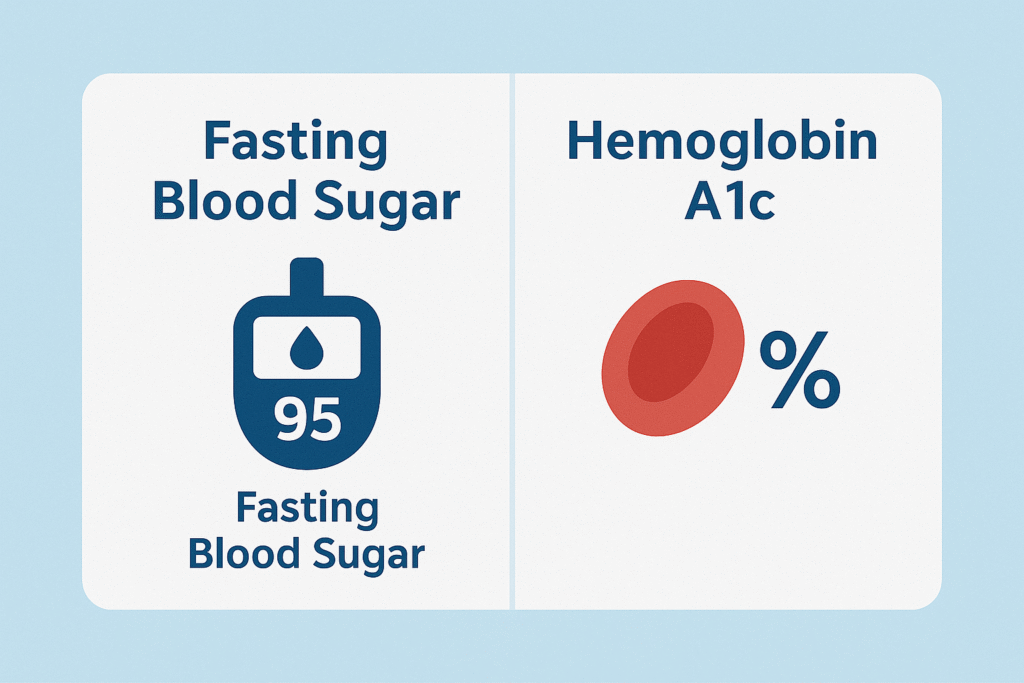 Fasting Blood Sugar

95

Fasting Blood Sugar

Hemoglobin A1c

%